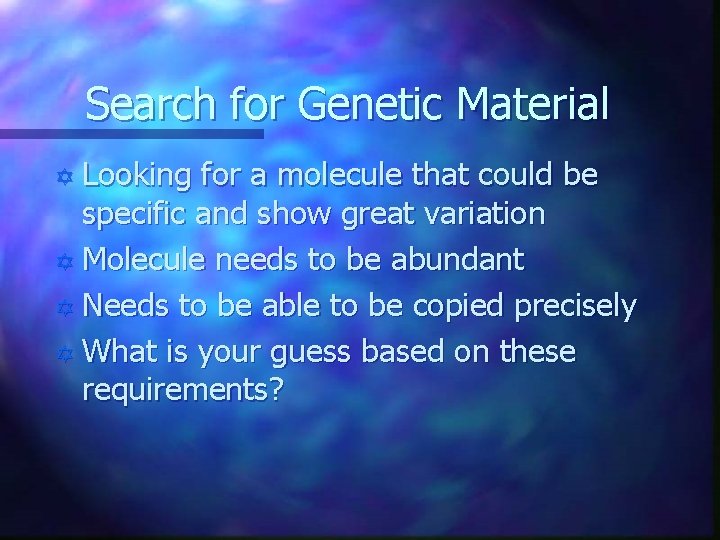 Search for Genetic Material

Looking for a molecule that could be specific and show great variation

Molecule needs to be abundant

Needs to be able to be copied precisely

What is your guess based on these requirements?